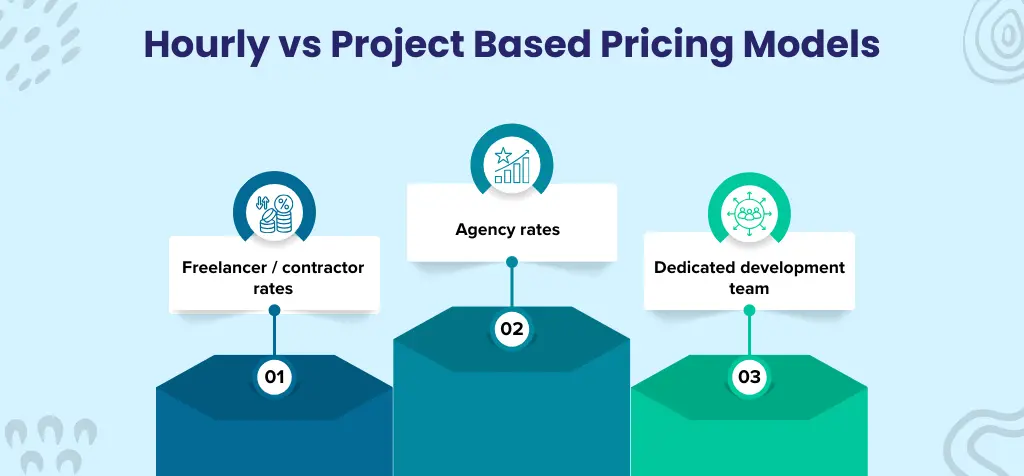 Hourly vs Project Based Pricing Models

Freelancer / contractor rates

01

Agency rates

02

Dedicated development team

03